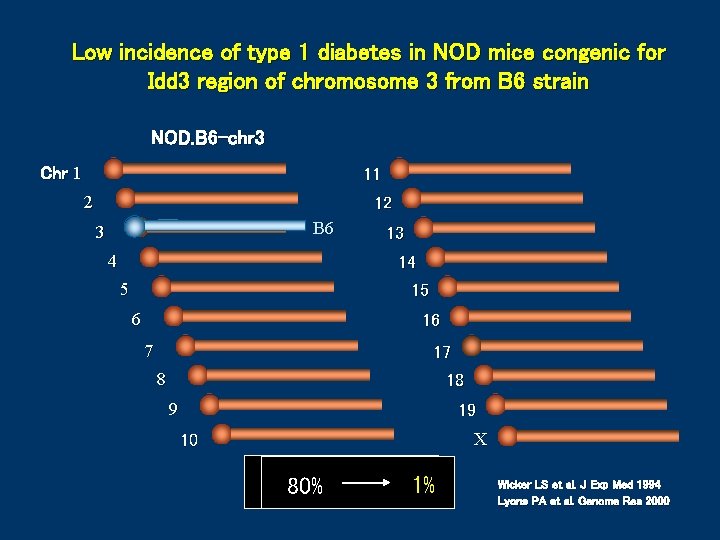 Low incidence of type 1 diabetes in NOD mice congenic for Idd3 region of chromosome 3 from B6 strain

NOD.B6-chr3

Chr 1
2
3
B6
4
5
6
7
8
9
10

11
12
13
14
15
16
17
18
19
X

80% → 1%

Wicker LS et al. J Exp Med 1994
Lyons PA et al. Genome Res 2000